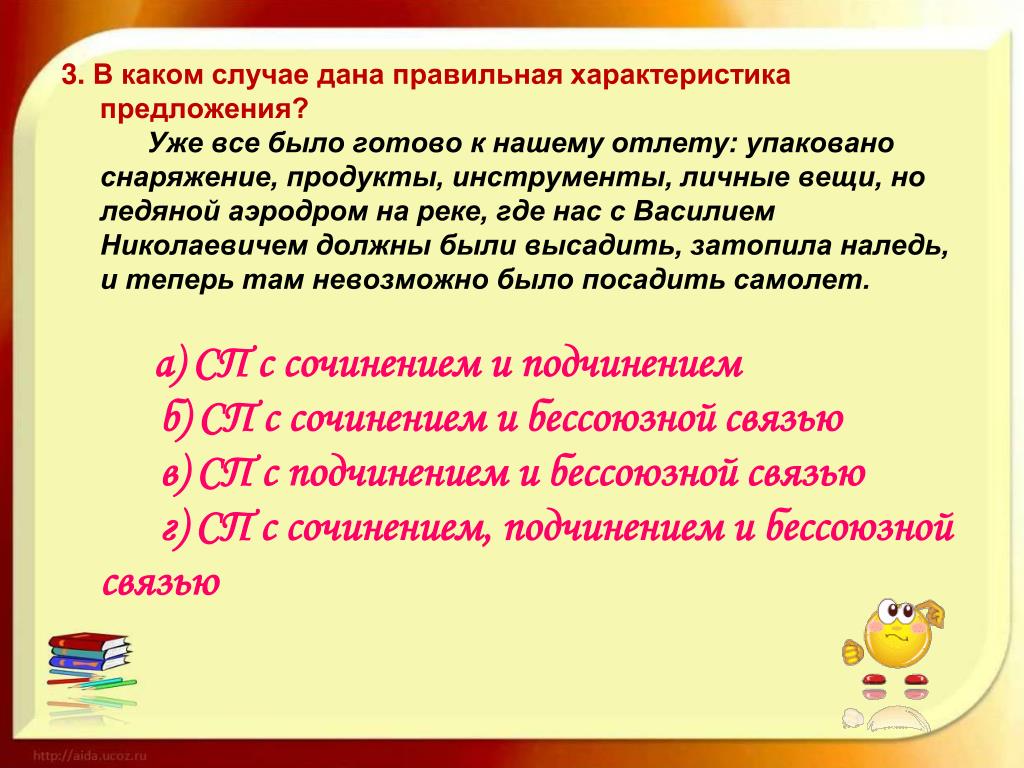 3. В каком случае дана правильная характеристика предложения?

Уже все было готово к нашему отлету: упаковано снаряжение, продукты, инструменты, личные вещи, но ледяной аэродром на реке, где нас с Василием Николаевичем должны были высадить, затопила наледь, и теперь там невозможно было посадить самолет.

а) СП с сочинением и подчинением

б) СП с сочинением и бессоюзной связью

в) СП с подчинением и бессоюзной связью

г) СП с сочинением, подчинением и бессоюзной связью

http://aida.ucoz.ru